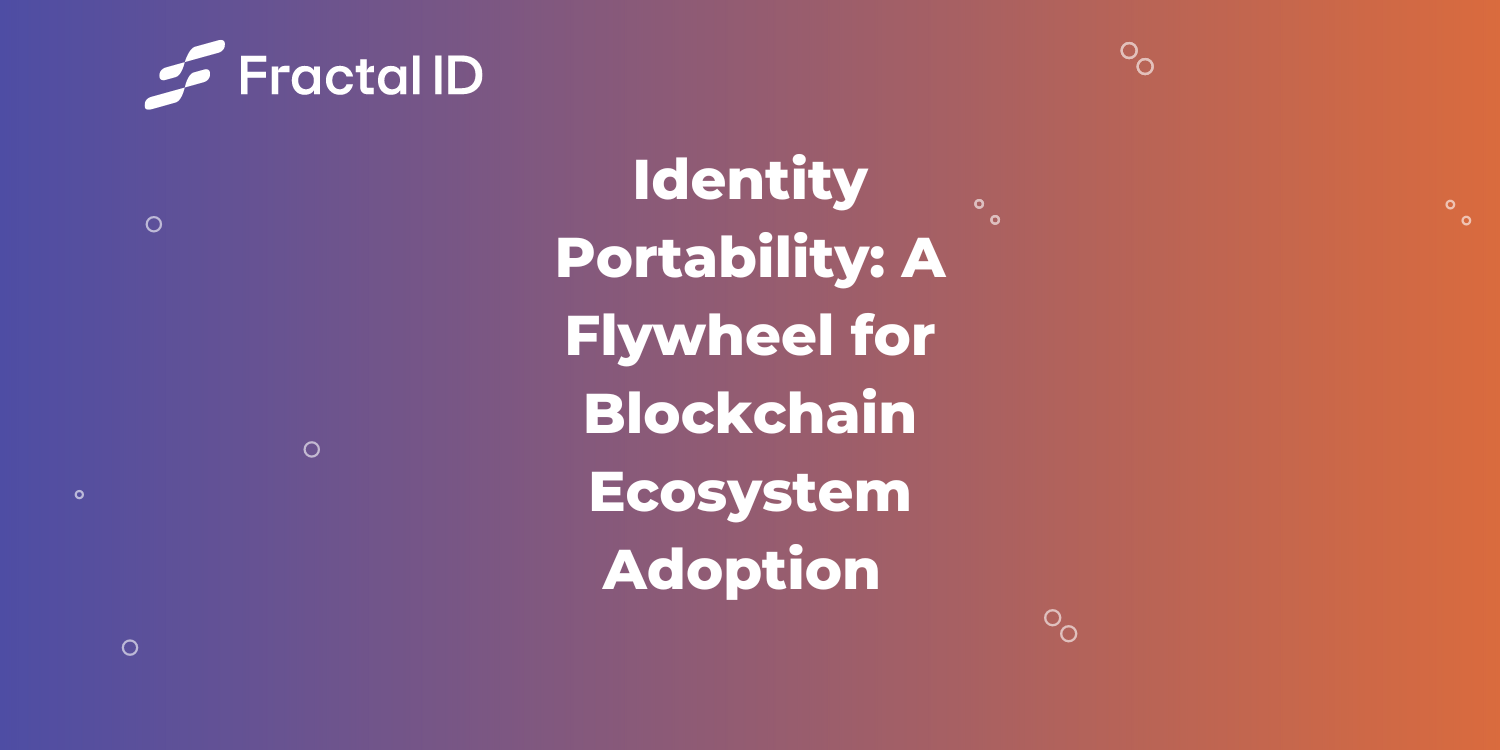 Fractal ID

Identity Portability: A Flywheel for Blockchain Ecosystem Adoption